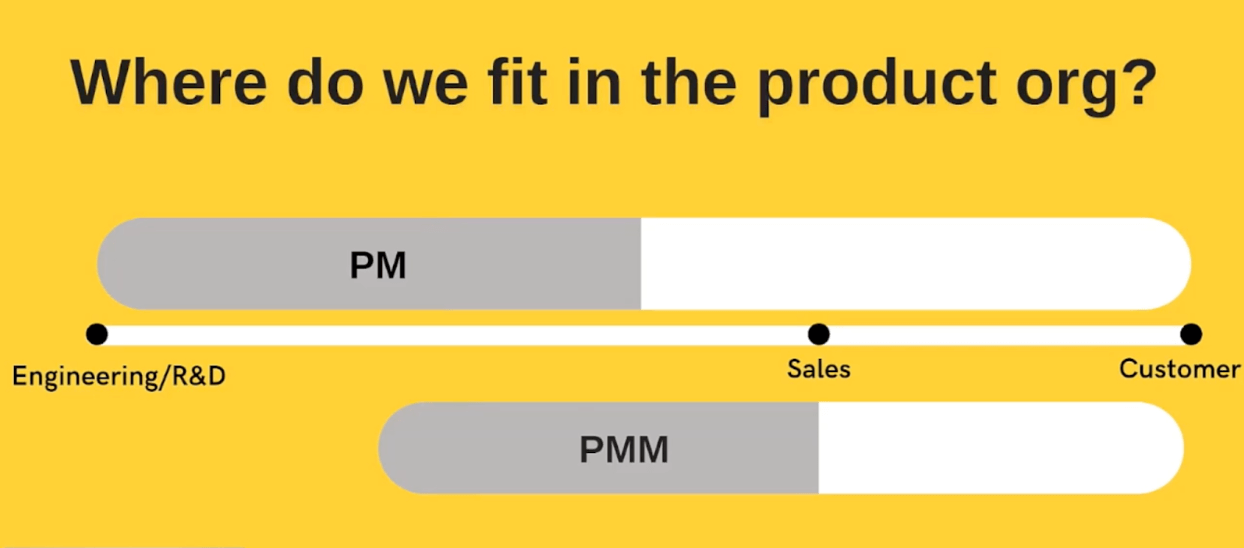 Where do we fit in the product org?

PM

Engineering/R&D

Sales

Customer

PMM